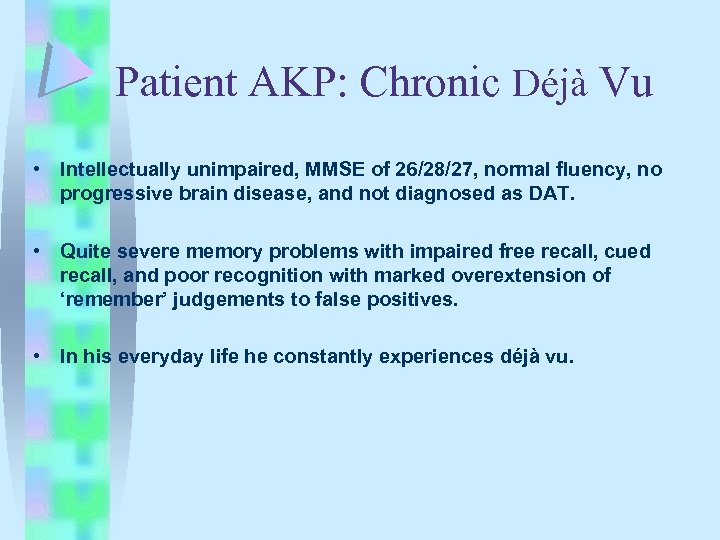 Patient AKP: Chronic Déjà Vu

• Intellectually unimpaired, MMSE of 26/28/27, normal fluency, no progressive brain disease, and not diagnosed as DAT.

• Quite severe memory problems with impaired free recall, cued recall, and poor recognition with marked overextension of ‘remember’ judgements to false positives.

• In his everyday life he constantly experiences déjà vu.